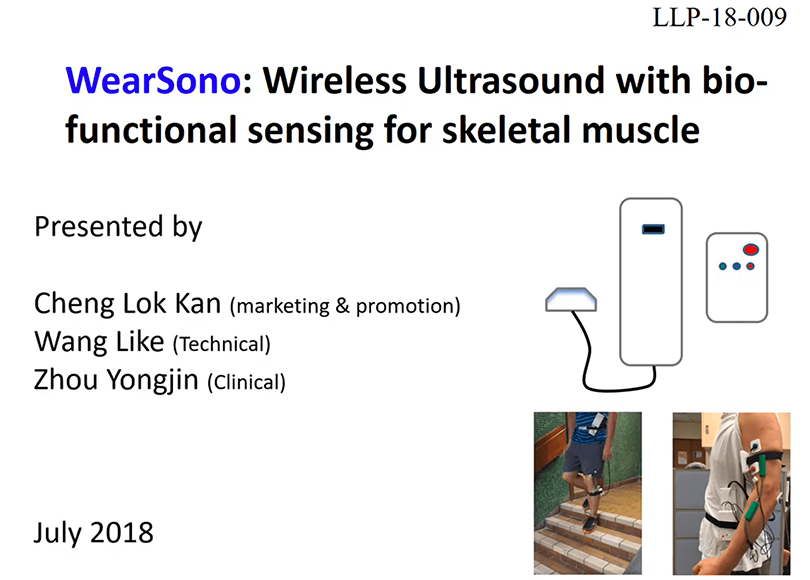 LLP-18-009

WearSono: Wireless Ultrasound with bio-functional sensing for skeletal muscle

Presented by

Cheng Lok Kan (marketing & promotion)
Wang Like (Technical)
Zhou Yongjin (Clinical)

July 2018